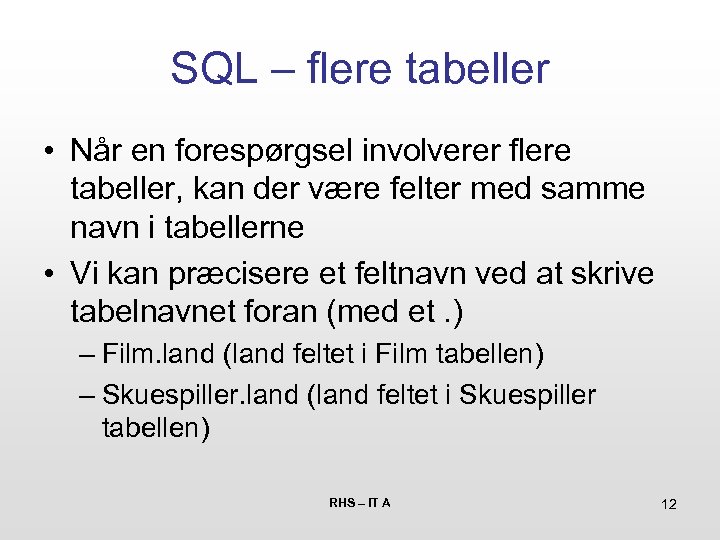 SQL – flere tabeller

• Når en forespørgsel involverer flere tabeller, kan der være felter med samme navn i tabellerne

• Vi kan præcisere et feltnavn ved at skrive tabelnavnet foran (med et .)

– Film.land (land feltet i Film tabellen)

– Skuespiller.land (land feltet i Skuespiller tabellen)

RHS – IT A

12